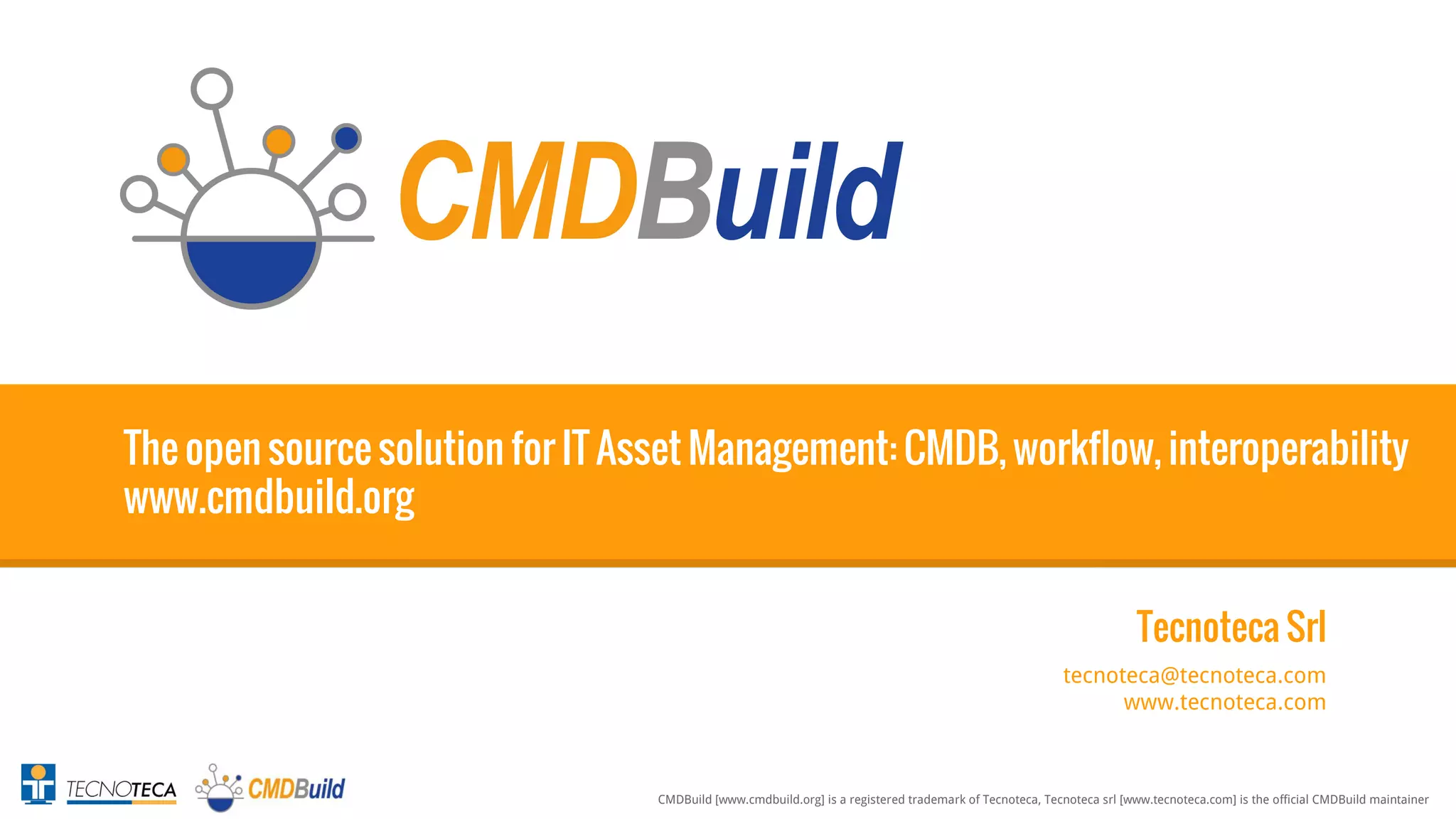 CMDBuild

The open source solution for IT Asset Management: CMDB, workflow, interoperability
www.cmdbuild.org

Tecnoteca Srl

tecnoteca@tecnoteca.com
www.tecnoteca.com

TECNOTECA CMDBuild

CMDBuild [www.cmdbuild.org] is a registered trademark of Tecnoteca, Tecnoteca srl [www.tecnoteca.com] is the official CMDBuild maintainer